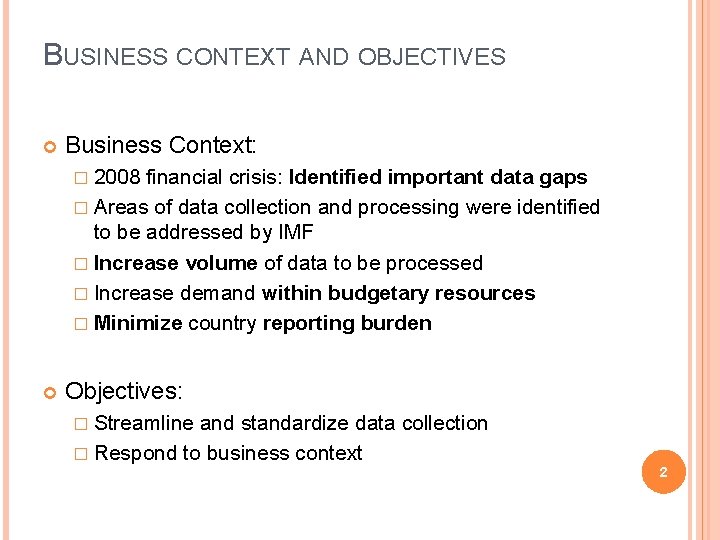 BUSINESS CONTEXT AND OBJECTIVES

Business Context:

2008 financial crisis: Identified important data gaps

Areas of data collection and processing were identified to be addressed by IMF

Increase volume of data to be processed

Increase demand within budgetary resources

Minimize country reporting burden

Objectives:

Streamline and standardize data collection

Respond to business context

2